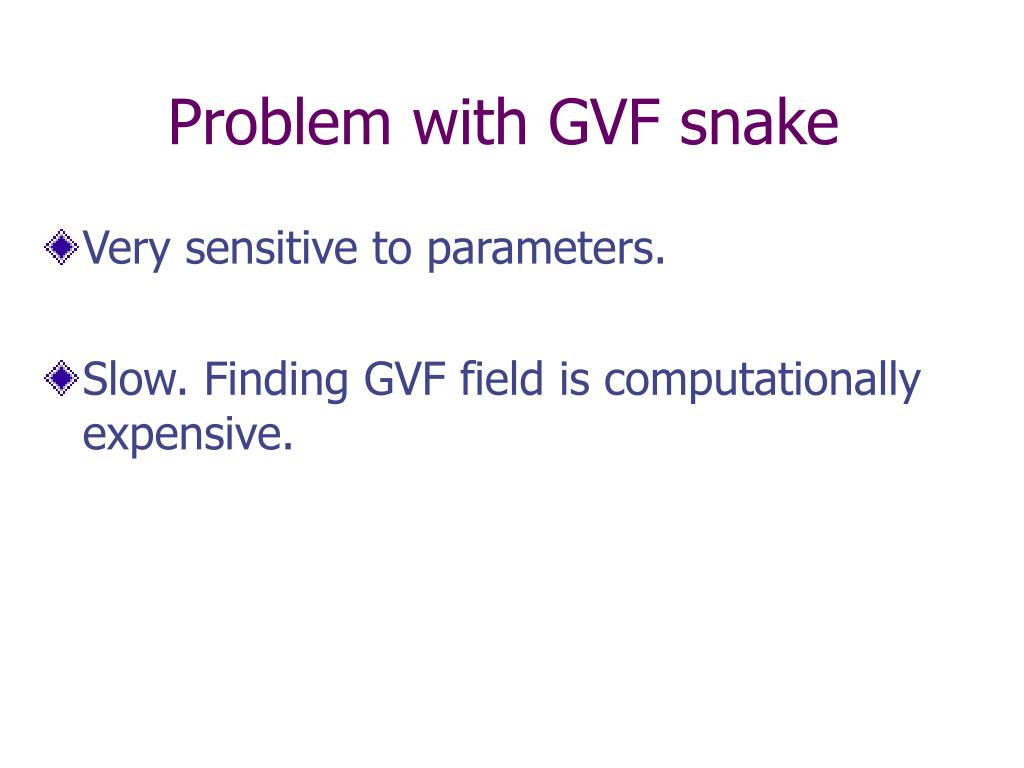 Problem with GVF snake

Very sensitive to parameters.

Slow. Finding GVF field is computationally expensive.